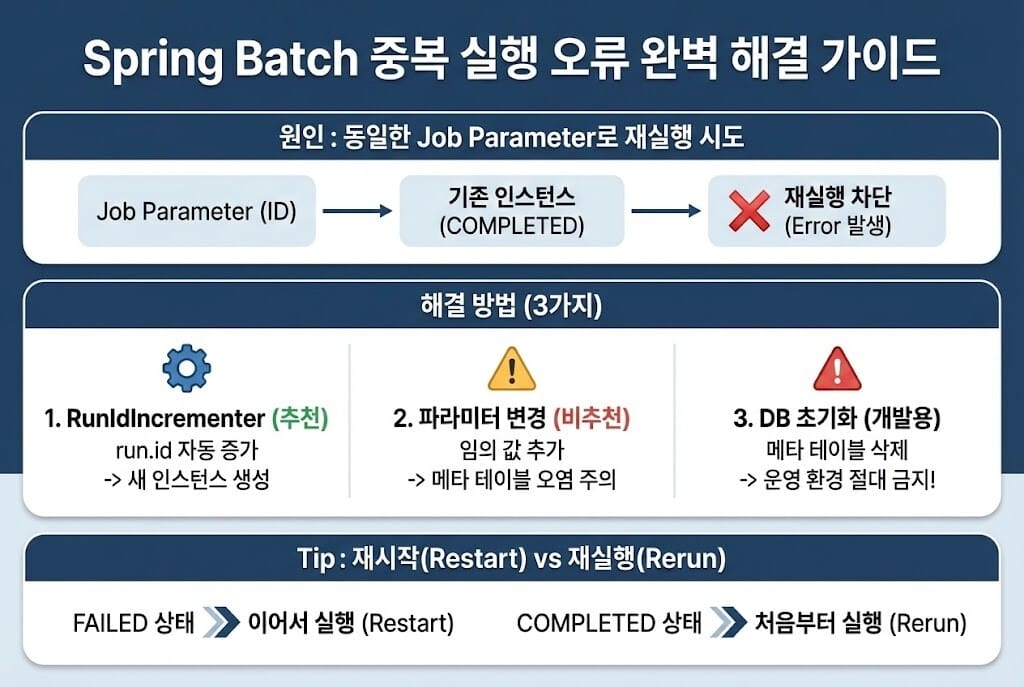 Spring Batch 중복 실행 오류 완벽 해결 가이드

원인 : 동일한 Job Parameter로 재실행 시도

Job Parameter (ID)

기존 인스턴스 (COMPLETED)

재실행 차단 (Error 발생)

해결 방법 (3가지)

1. RunIdIncrementer (추천)
run.id 자동 증가
-> 새 인스턴스 생성

2. 파라미터 변경 (비추천)
임의 값 추가
-> 메타 테이블 오염 주의

3. DB 초기화 (개발용)
메타 테이블 삭제
-> 운영 환경 절대 금지!

Tip : 재시작(Restart) vs 재실행(Rerun)

FAILED 상태 이어서 실행 (Restart)

COMPLETED 상태 처음부터 실행 (Rerun)